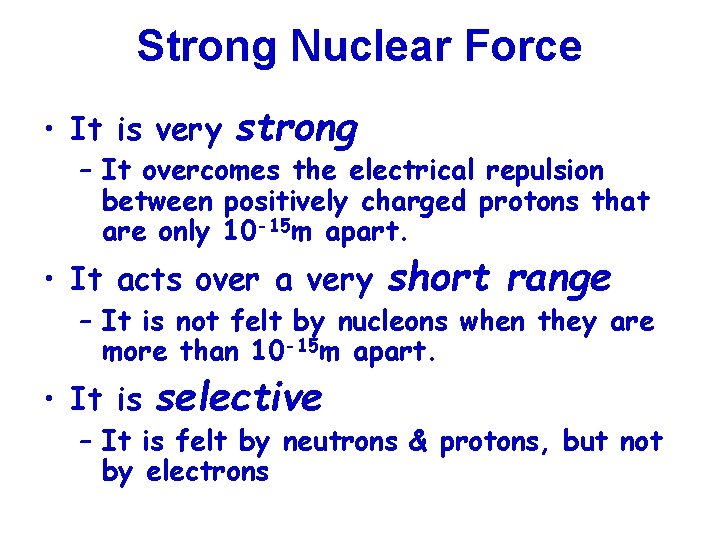 Strong Nuclear Force

• It is very strong
– It overcomes the electrical repulsion between positively charged protons that are only $10^{-15}$m apart.

• It acts over a very short range
– It is not felt by nucleons when they are more than $10^{-15}$m apart.

• It is selective
– It is felt by neutrons & protons, but not by electrons